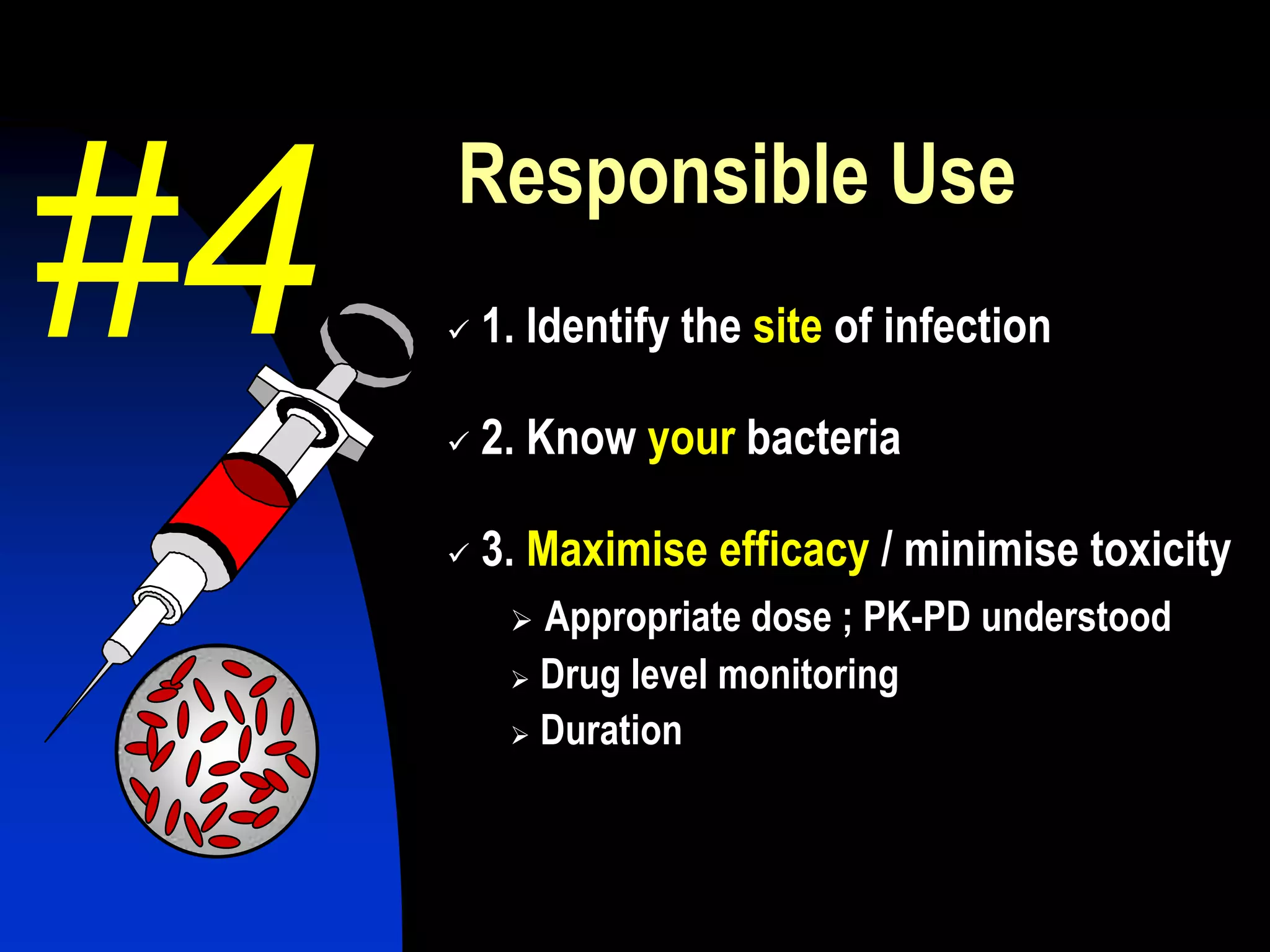 #4

Responsible Use

✓ 1. Identify the site of infection

✓ 2. Know your bacteria

✓ 3. Maximise efficacy / minimise toxicity

➢ Appropriate dose ; PK-PD understood

➢ Drug level monitoring

➢ Duration